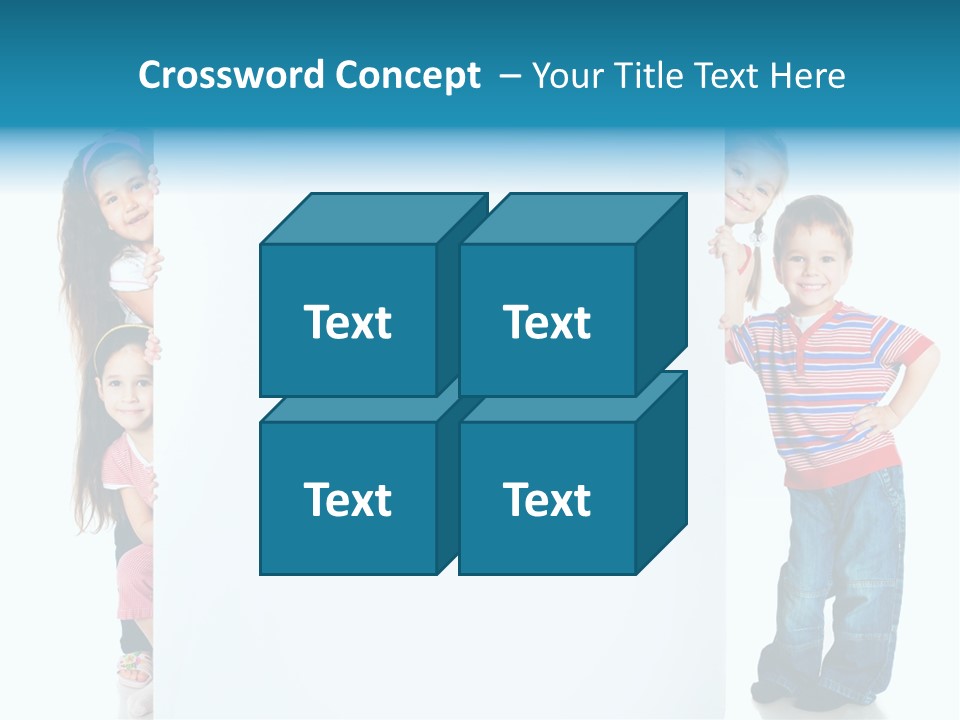 Crossword Concept – Your Title Text Here

Text

Text

Text

Text